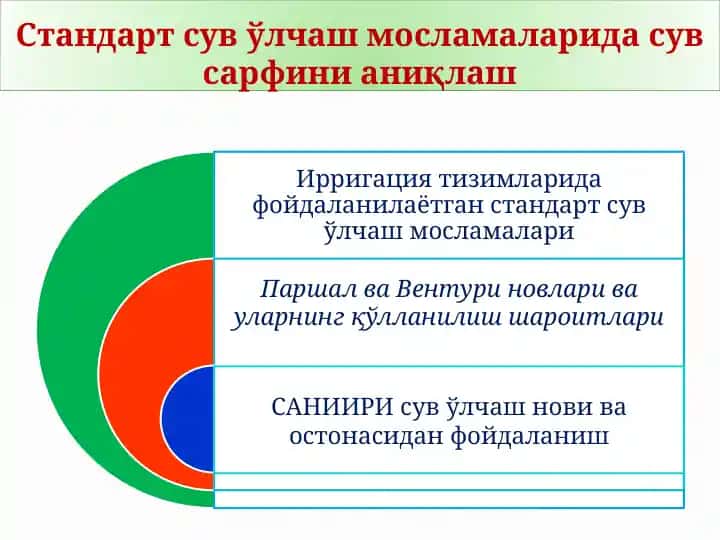 Стандарт сув ўлчаш мосламаларида сув сарфини аниқлаш

Ирригация тизимларида фойдаланилаётган стандарт сув ўлчаш мосламалари

Паршал ва Вентури новлари ва уларнинг қўлланилиш шароитлари

САНИИРИ сув ўлчаш нови ва остонасидан фойдаланиш